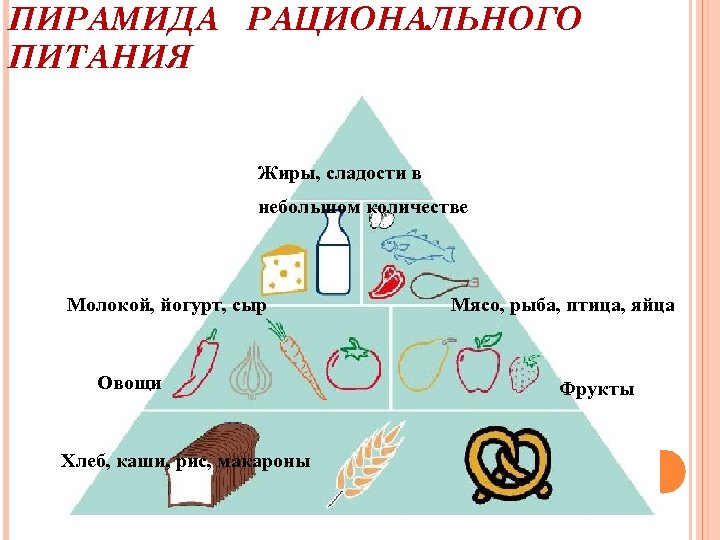 ПИРАМИДА РАЦИОНАЛЬНОГО ПИТАНИЯ

Жиры, сладости в небольшом количестве

Молокой, йогурт, сыр

Мясо, рыба, птица, яйца

Овощи

Фрукты

Хлеб, каши, рис, макароны